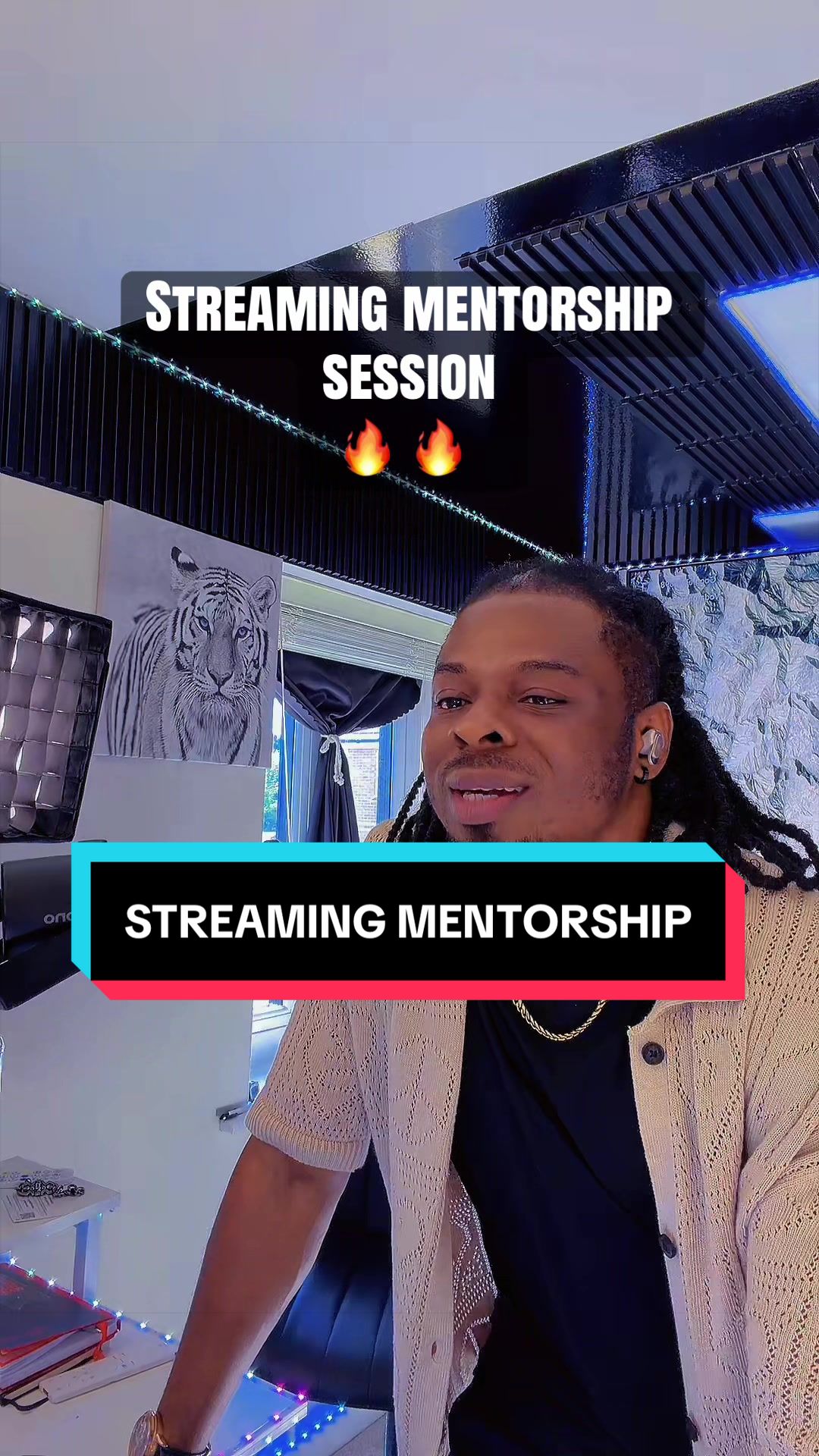 STREAMING MENTORSHIP SESSION
🔥🔥

STREAMING MENTORSHIP